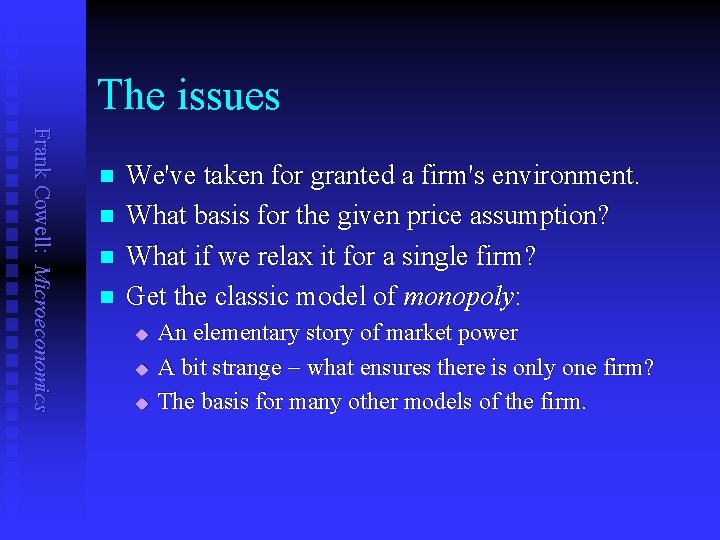 Frank Cowell: Microeconomics

The issues

We've taken for granted a firm's environment.
What basis for the given price assumption?
What if we relax it for a single firm?
Get the classic model of monopoly:
An elementary story of market power
A bit strange – what ensures there is only one firm?
The basis for many other models of the firm.